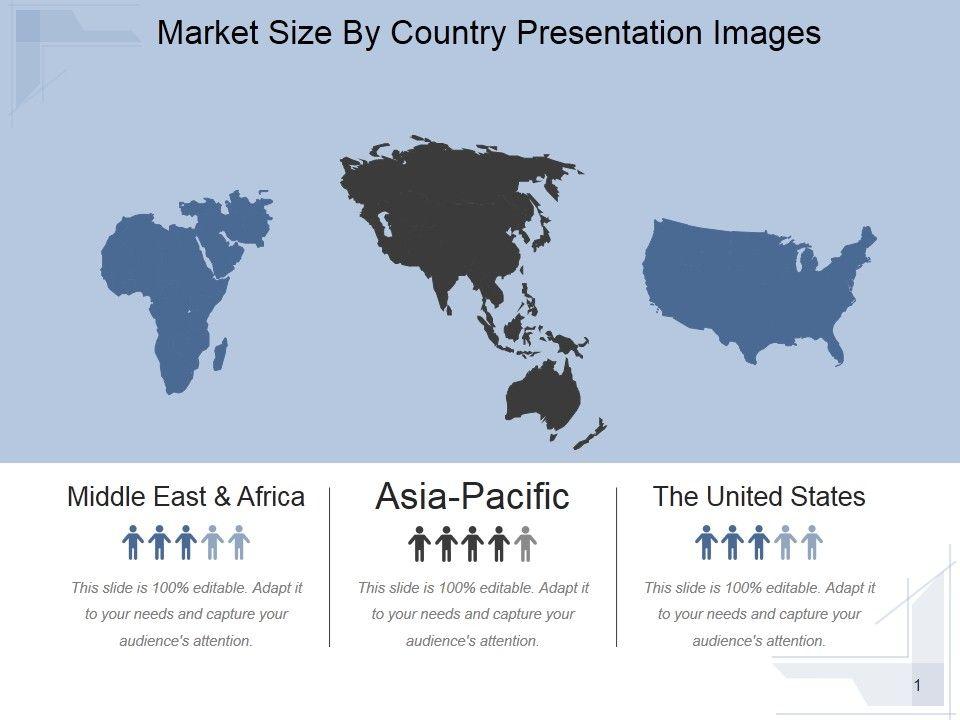 Market Size By Country Presentation Images

Middle East & Africa

This slide is 100% editable. Adapt it to your needs and capture your audience's attention.

Asia-Pacific

This slide is 100% editable. Adapt it to your needs and capture your audience's attention.

The United States

This slide is 100% editable. Adapt it to your needs and capture your audience's attention.

1